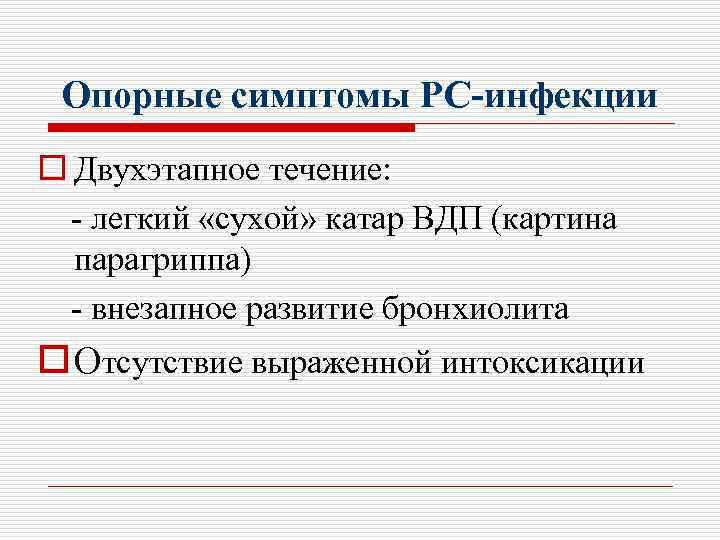 Опорные симптомы РС-инфекции

Двухэтапное течение:

- легкий «сухой» катар ВДП (картина парагриппа)

- внезапное развитие бронхиолита

Отсутствие выраженной интоксикации